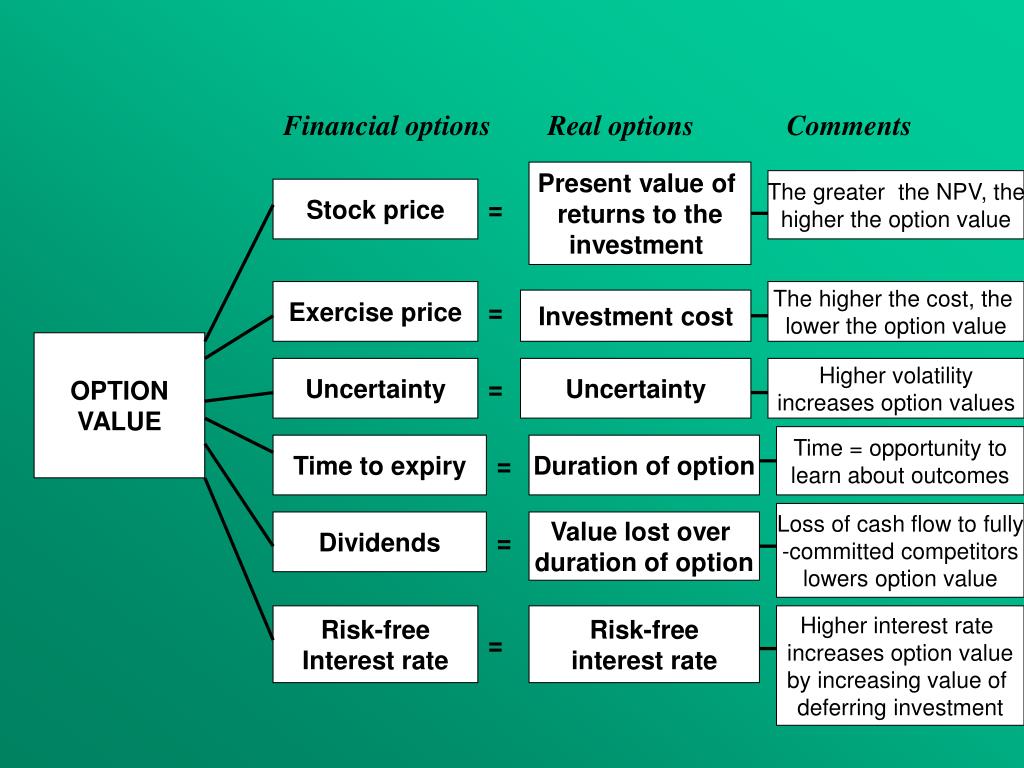 Financial options

Real options

Comments

OPTION VALUE

Stock price

=

Present value of returns to the investment

The greater the NPV, the higher the option value

Exercise price

=

Investment cost

The higher the cost, the lower the option value

Uncertainty

=

Uncertainty

Higher volatility increases option values

Time to expiry

=

Duration of option

Time = opportunity to learn about outcomes

Dividends

=

Value lost over duration of option

Loss of cash flow to fully -committed competitors lowers option value

Risk-free Interest rate

=

Risk-free interest rate

Higher interest rate increases option value by increasing value of deferring investment